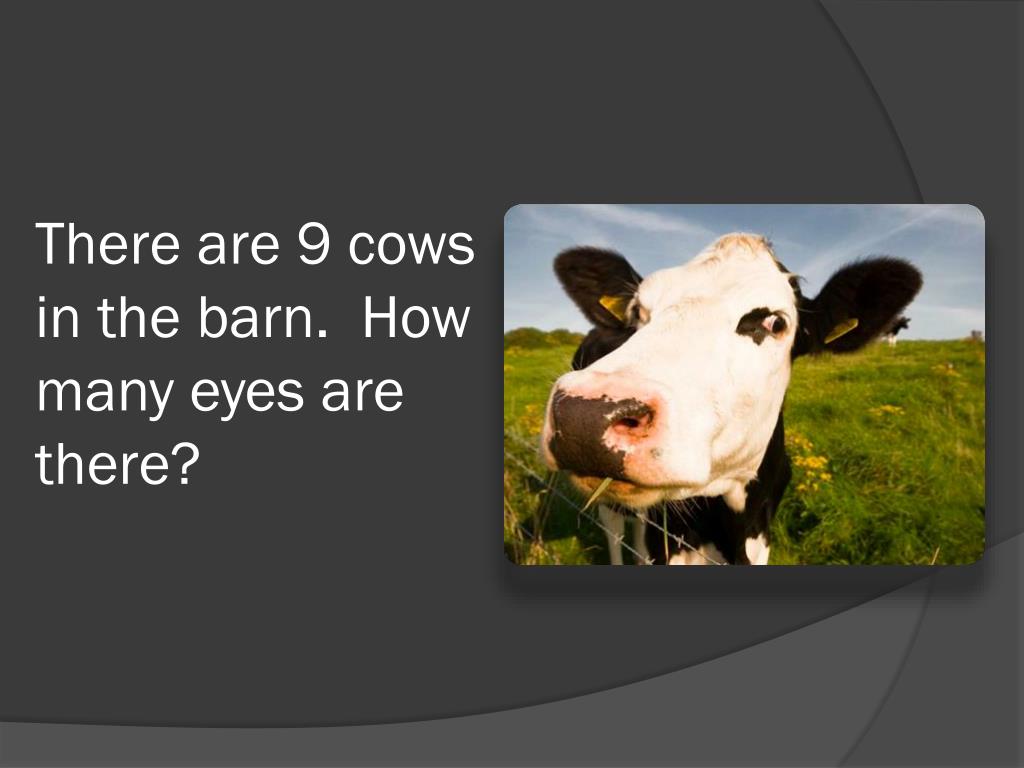 There are 9 cows in the barn.  How many eyes are there?